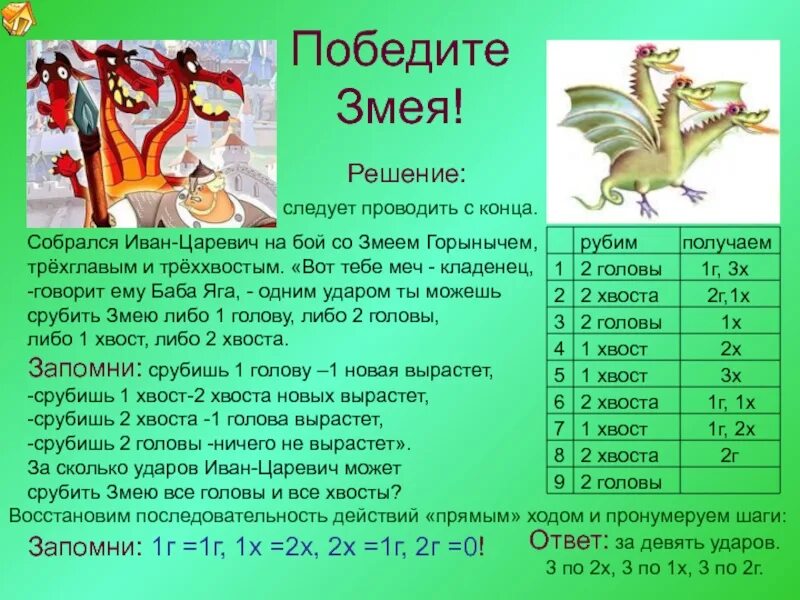 Победите Змея!

Решение:

следует проводить с конца.

Собрался Иван-Царевич на бой со Змеем Горынычем, трёхглавым и трёххвостым. «Вот тебе меч - кладенец, -говорит ему Баба Яга, - одним ударом ты можешь срубить Змею либо 1 голову, либо 2 головы, либо 1 хвост, либо 2 хвоста.

Запомни: срубишь 1 голову –1 новая вырастет, -срубишь 1 хвост-2 хвоста новых вырастет, -срубишь 2 хвоста -1 голова вырастет, -срубишь 2 головы -ничего не вырастет». За сколько ударов Иван-Царевич может срубить Змею все головы и все хвосты?

| | рубим | получаем |
|---|---|---|
| 1 | 2 головы | 1г, 3х |
| 2 | 2 хвоста | 2г,1х |
| 3 | 2 головы | 1х |
| 4 | 1 хвост | 2х |
| 5 | 1 хвост | 3х |
| 6 | 2 хвоста | 1г, 1х |
| 7 | 1 хвост | 1г, 2х |
| 8 | 2 хвоста | 2г |
| 9 | 2 головы | |

Восстановим последовательность действий «прямым» ходом и пронумеруем шаги:

Запомни: 1г =1г, 1х =2х, 2х =1г, 2г =0!

Ответ: за девять ударов. 3 по 2х, 3 по 1х, 3 по 2г.